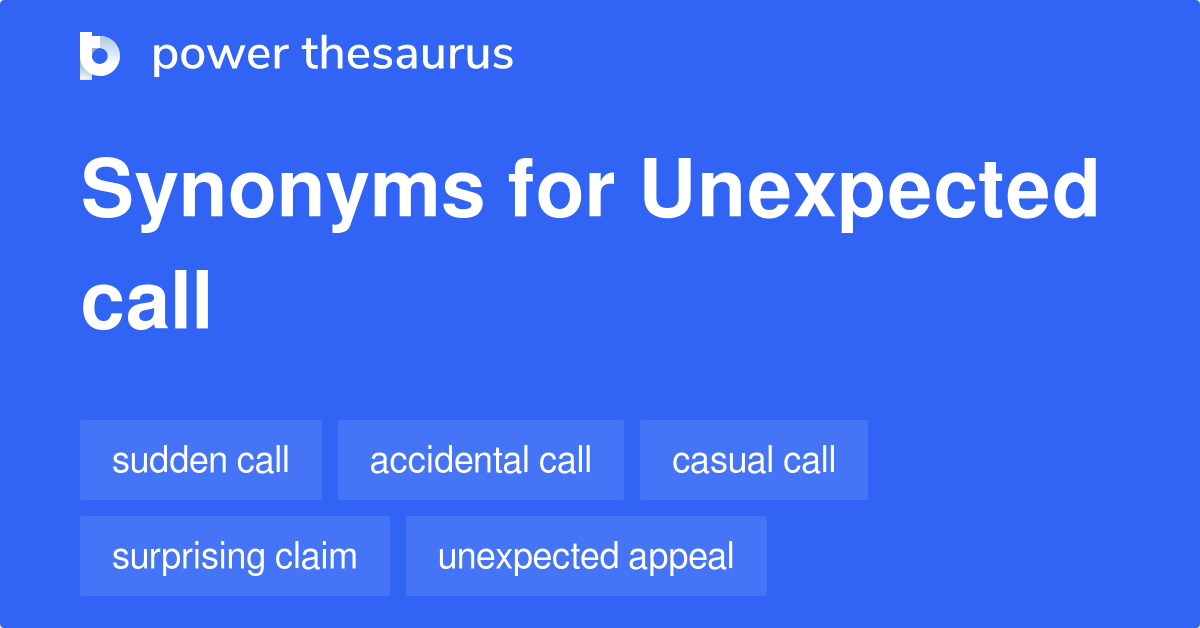 power thesaurus

Synonyms for Unexpected call

sudden call
accidental call
casual call
surprising claim
unexpected appeal